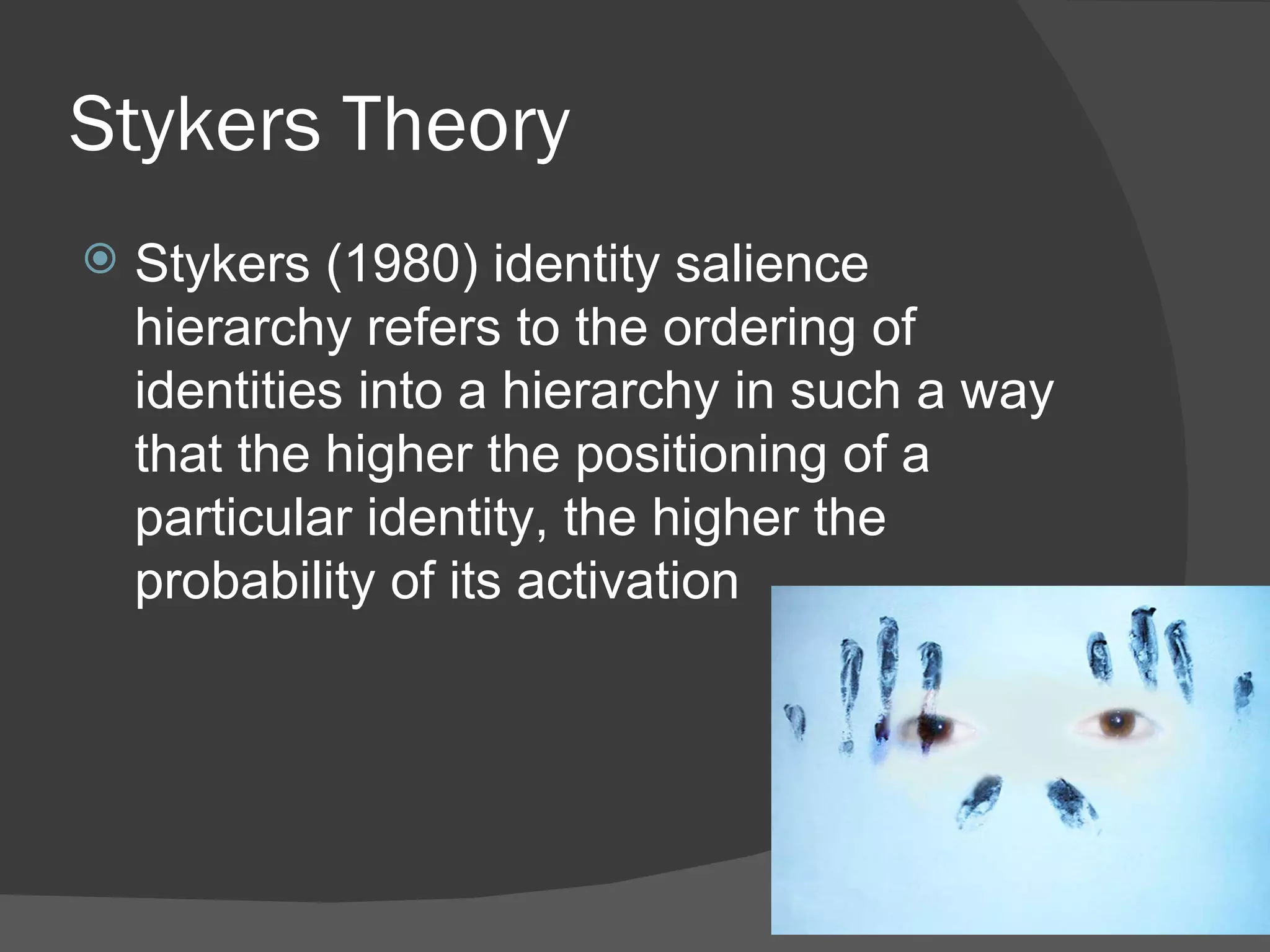 Stykers Theory

Stykers (1980) identity salience hierarchy refers to the ordering of identities into a hierarchy in such a way that the higher the positioning of a particular identity, the higher the probability of its activation